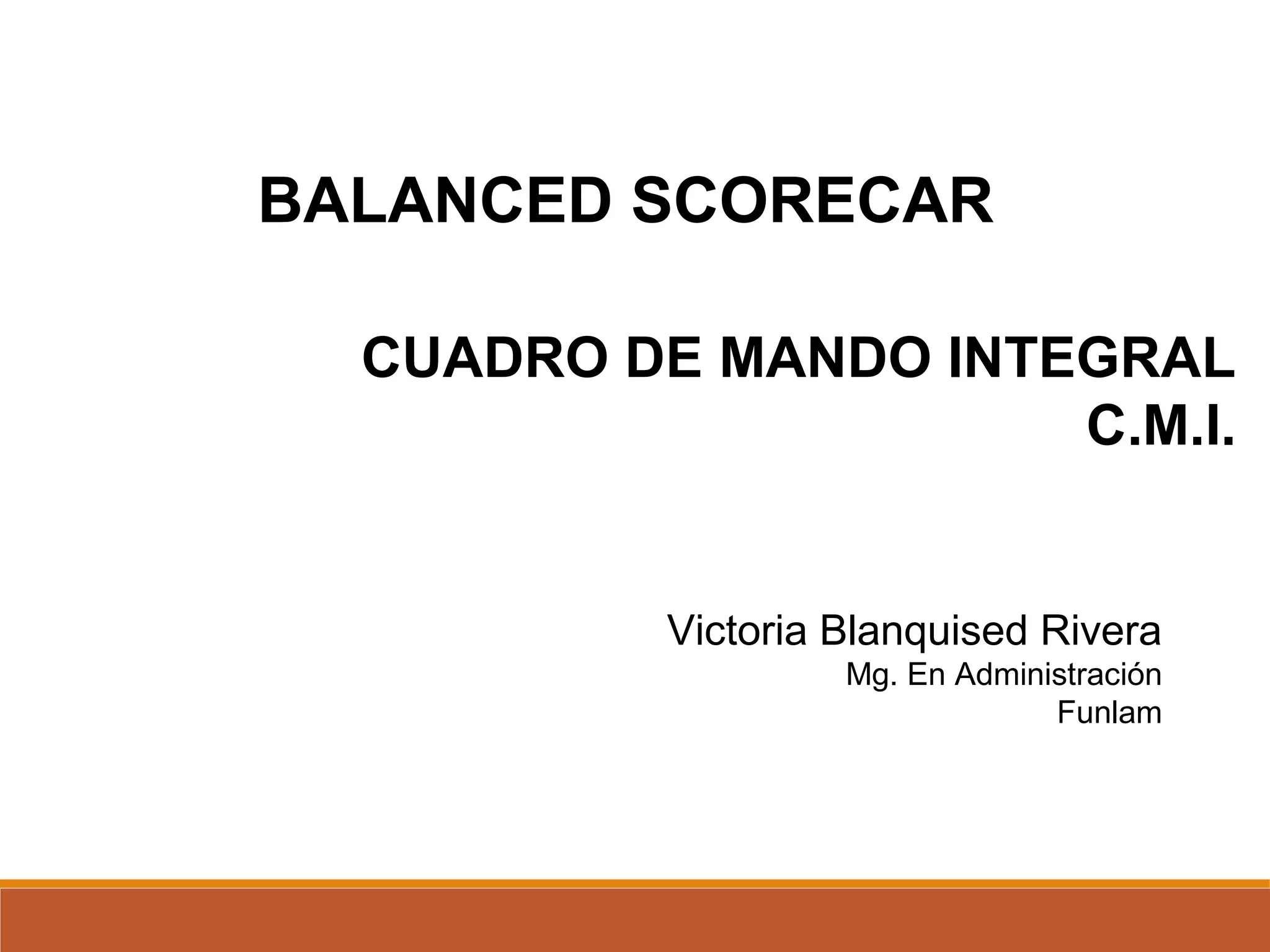 BALANCED SCORECAR

CUADRO DE MANDO INTEGRAL
C.M.I.

Victoria Blanquised Rivera
Mg. En Administración
Funlam